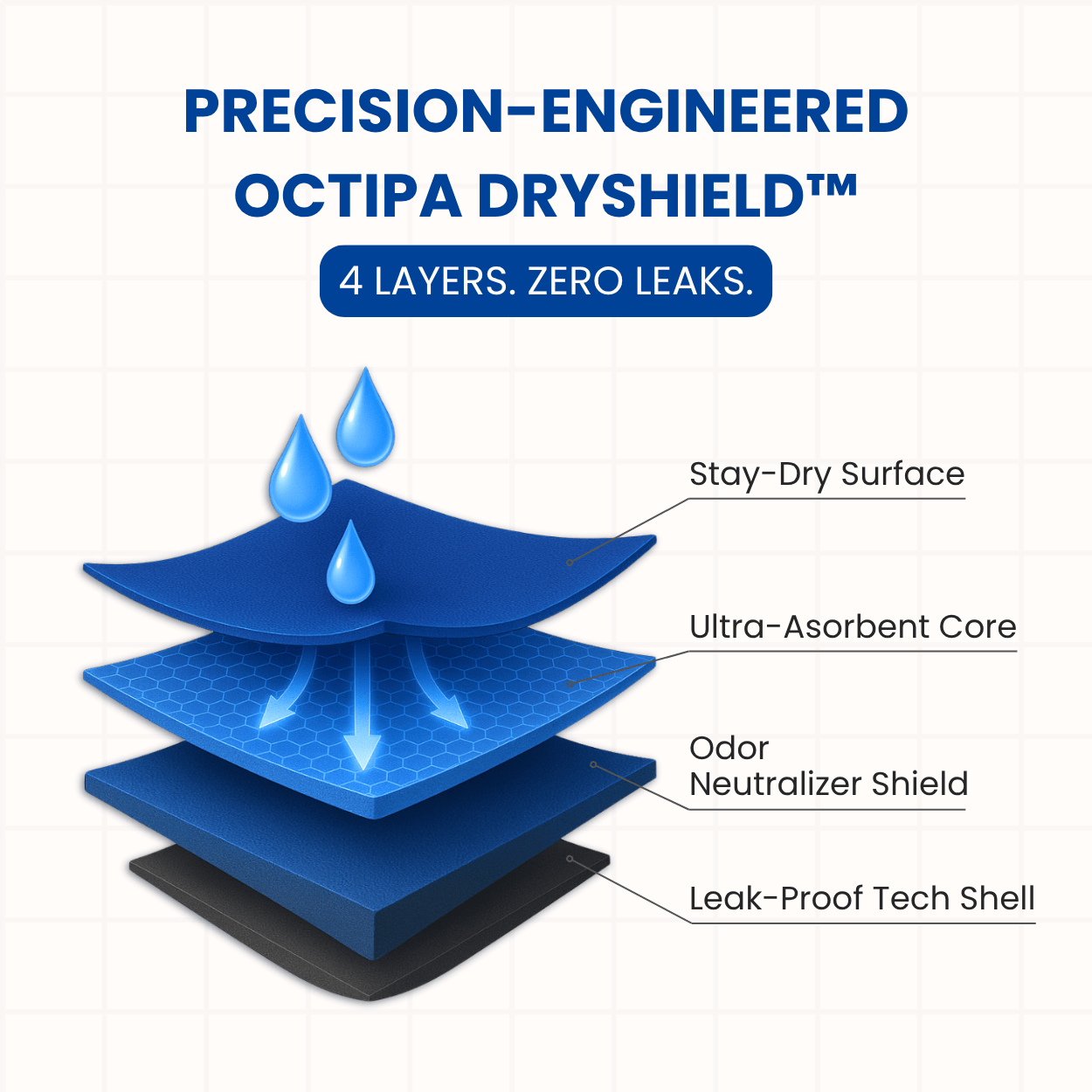 PRECISION-ENGINEERED OCTIPA DRYSHIELD™

4 LAYERS. ZERO LEAKS.

Stay-Dry Surface

Ultra-Asorbent Core

Odor Neutralizer Shield

Leak-Proof Tech Shell